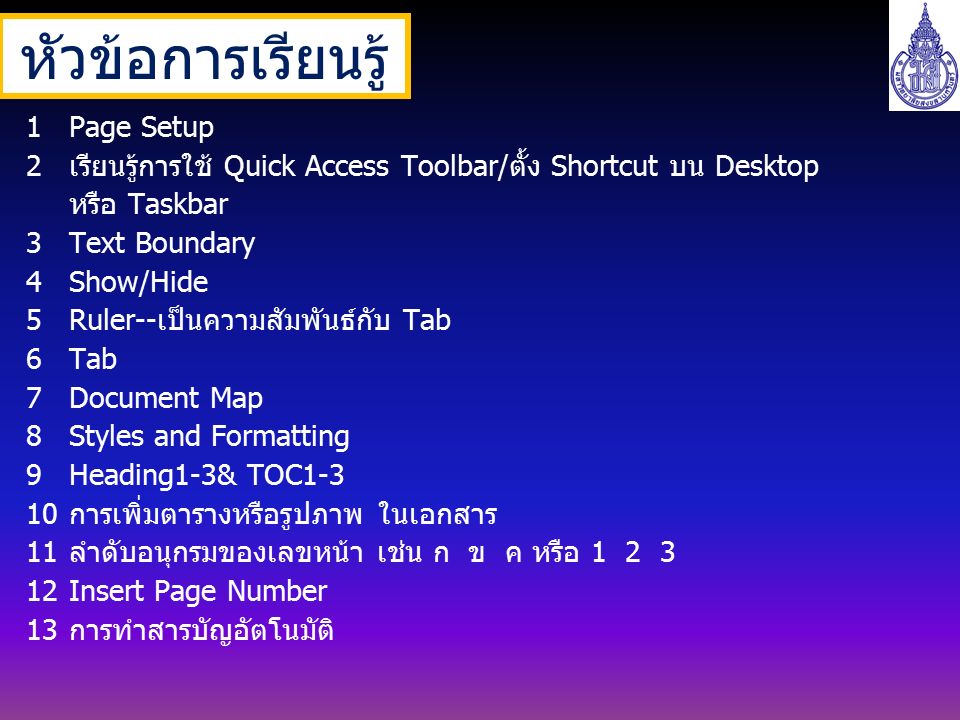 หัวข้อการเรียนรู้

1 Page Setup
2 เรียนรู้การใช้ Quick Access Toolbar/ตั้ง Shortcut บน Desktop หรือ Taskbar
3 Text Boundary
4 Show/Hide
5 Ruler--เป็นความสัมพันธ์กับ Tab
6 Tab
7 Document Map
8 Styles and Formatting
9 Heading1-3& TOC1-3
10 การเพิ่มตารางหรือรูปภาพ ในเอกสาร
11 ลำดับอนุกรมของเลขหน้า เช่น ก ข ค หรือ 1 2 3
12 Insert Page Number
13 การทำสารบัญอัตโนมัติ